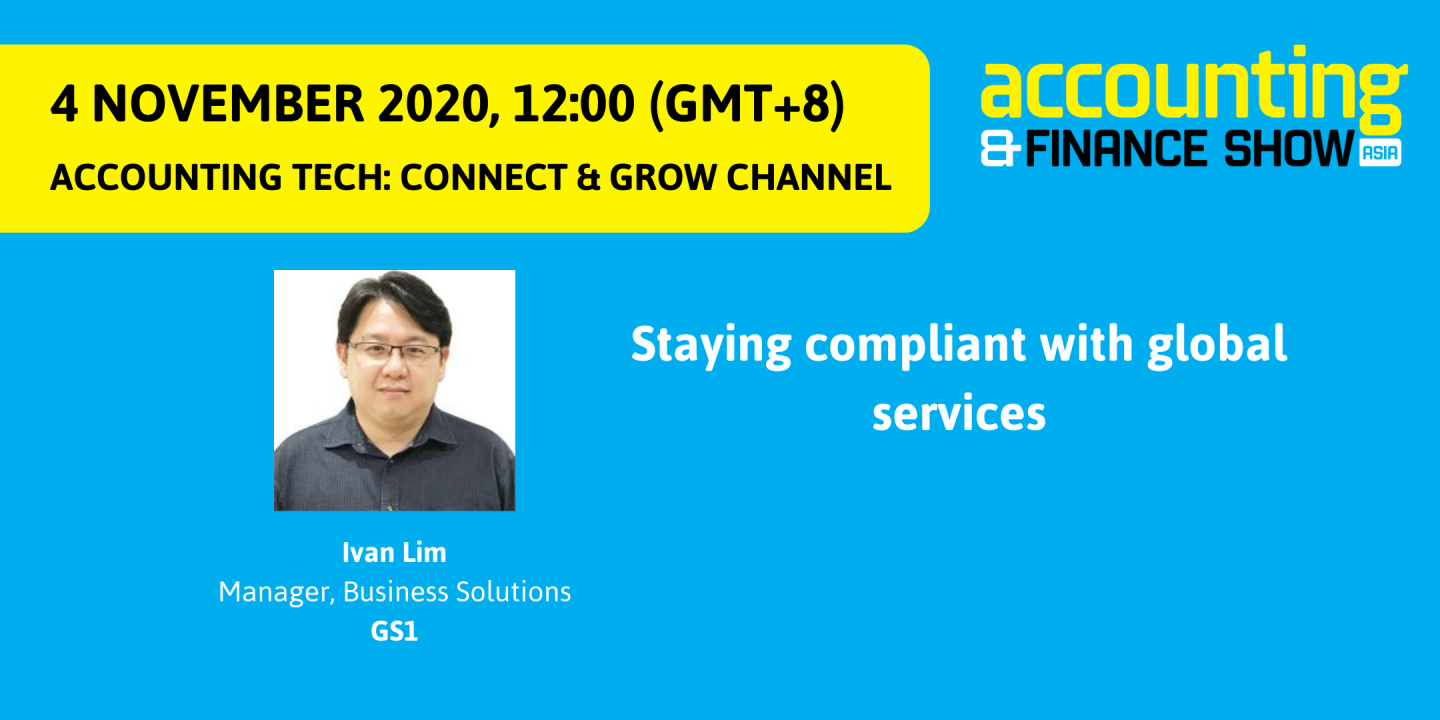 4 NOVEMBER 2020, 12:00 (GMT+8)

ACCOUNTING TECH: CONNECT & GROW CHANNEL

accounting & FINANCE SHOW ASIA

Staying compliant with global services

Ivan Lim
Manager, Business Solutions
GS1